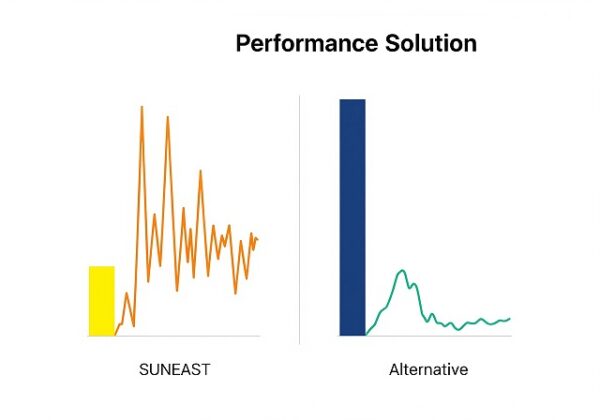 Performance Solution

SUNEAST

Alternative